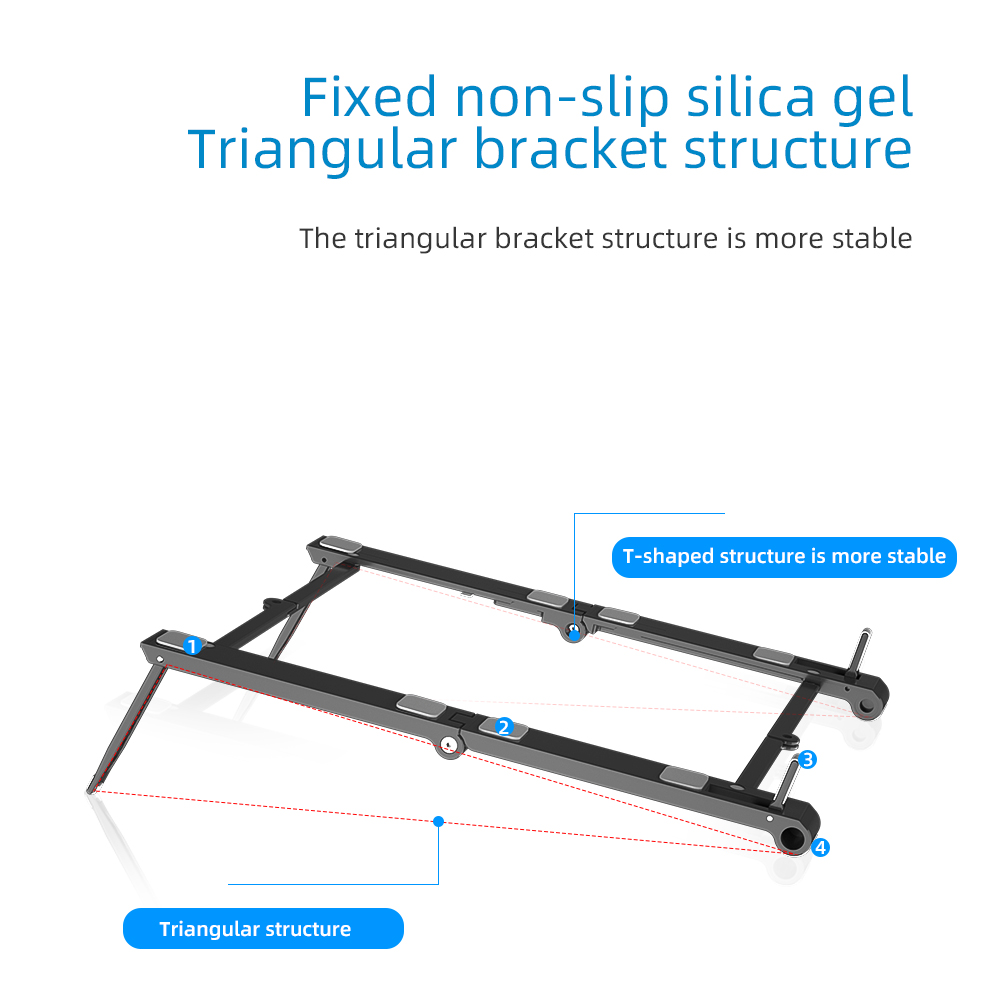 Fixed non-slip silica gel
Triangular bracket structure

The triangular bracket structure is more stable

T-shaped structure is more stable

1

2

3

4

Triangular structure